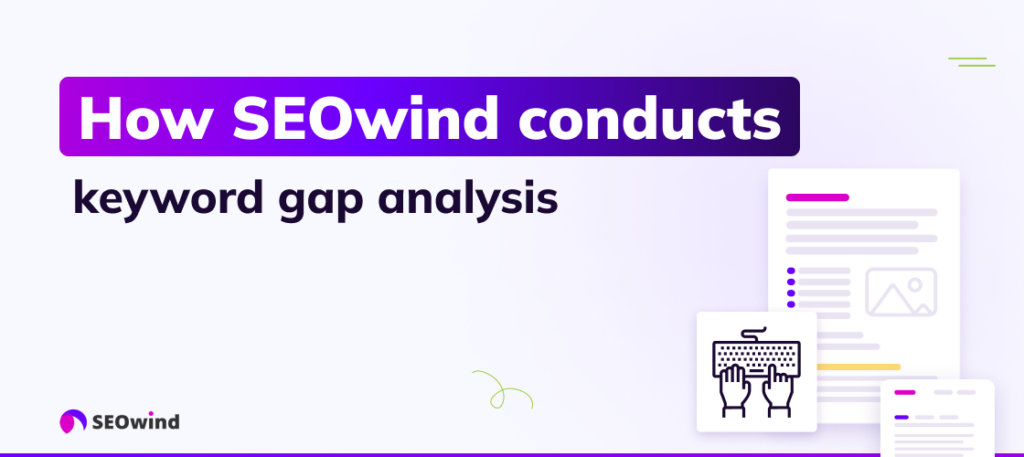 How SEOwind conducts keyword gap analysis

SEOwind